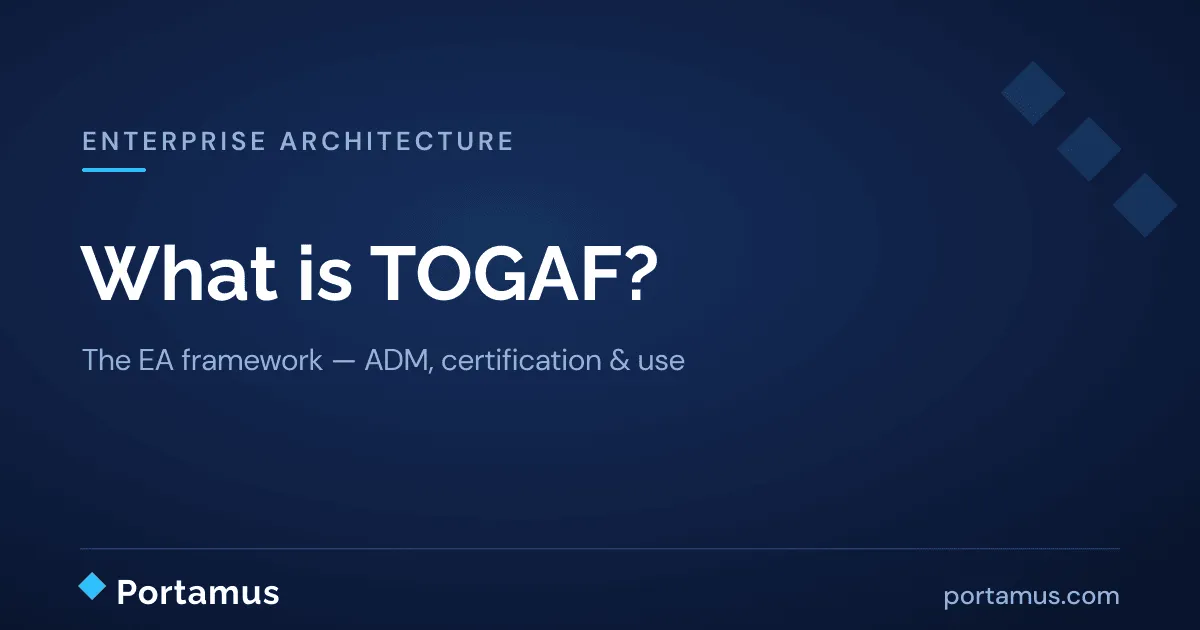 ENTERPRISE ARCHITECTURE

What is TOGAF?

The EA framework — ADM, certification & use

Portamus

portamus.com